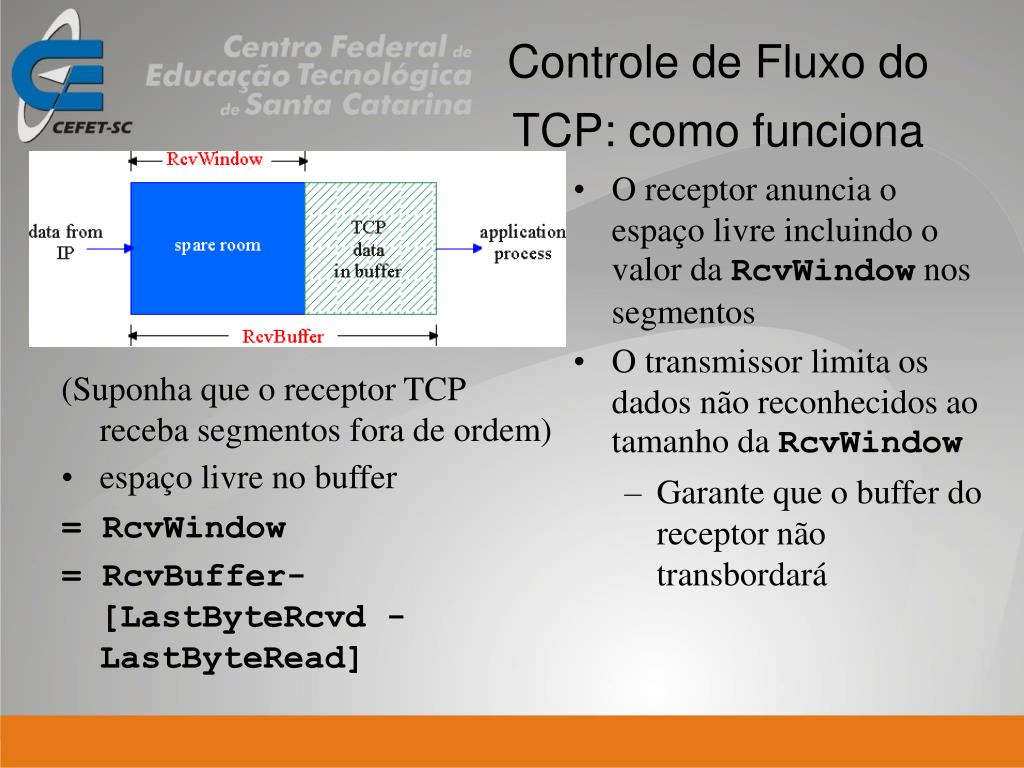 CEFET-SC

Centro Federal de Educação Tecnológica de Santa Catarina

Controle de Fluxo do TCP: como funciona

RcvWindow

data from IP

spare room

TCP data in buffer

application process

RcvBuffer

(Suponha que o receptor TCP receba segmentos fora de ordem)

• espaço livre no buffer

= RcvWindow

= RcvBuffer-[LastByteRcvd - LastByteRead]

• O receptor anuncia o espaço livre incluindo o valor da RcvWindow nos segmentos

• O transmissor limita os dados não reconhecidos ao tamanho da RcvWindow

– Garante que o buffer do receptor não transbordará